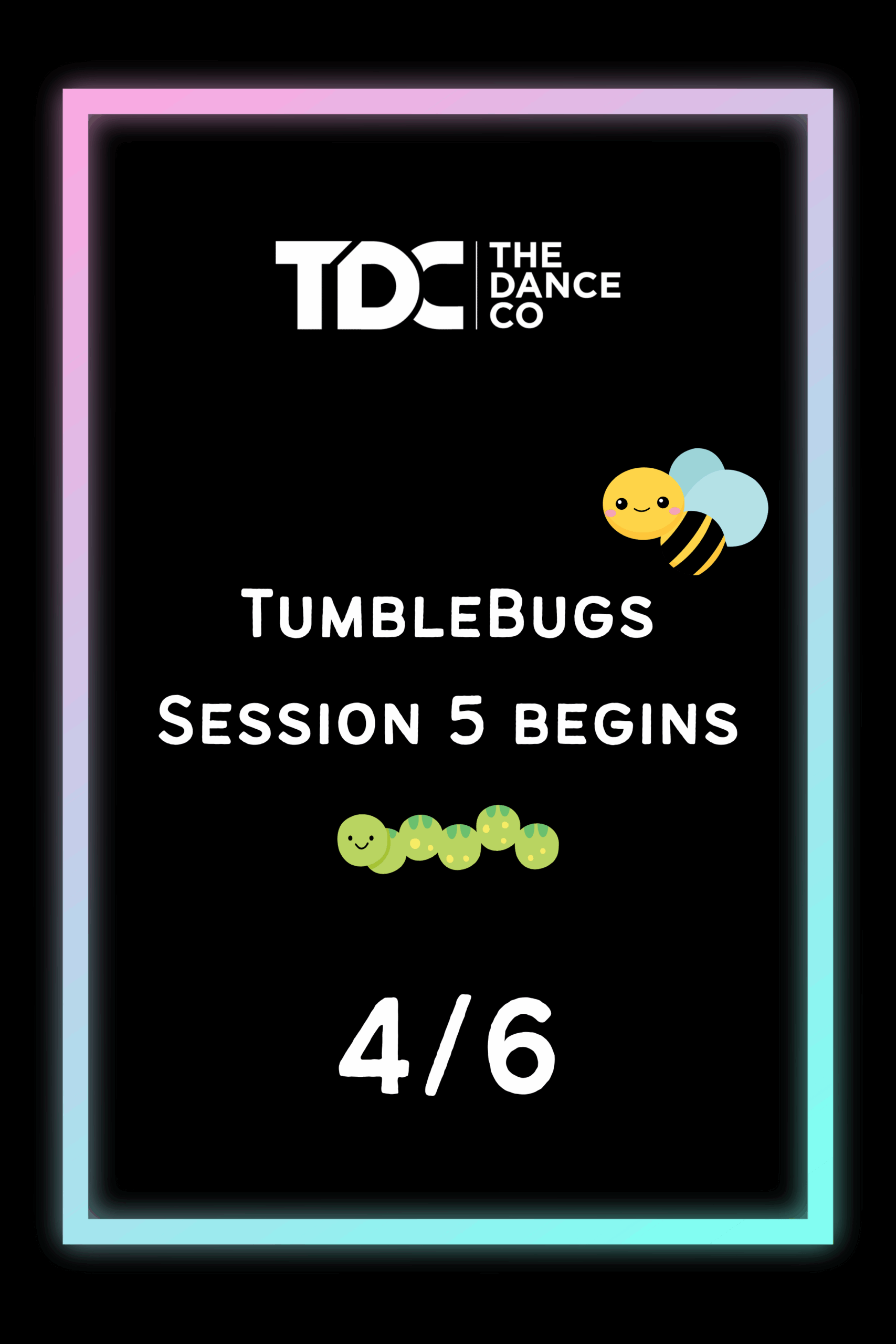 TDC THE DANCE CO

TumbleBugs

Session 5 begins

4/6